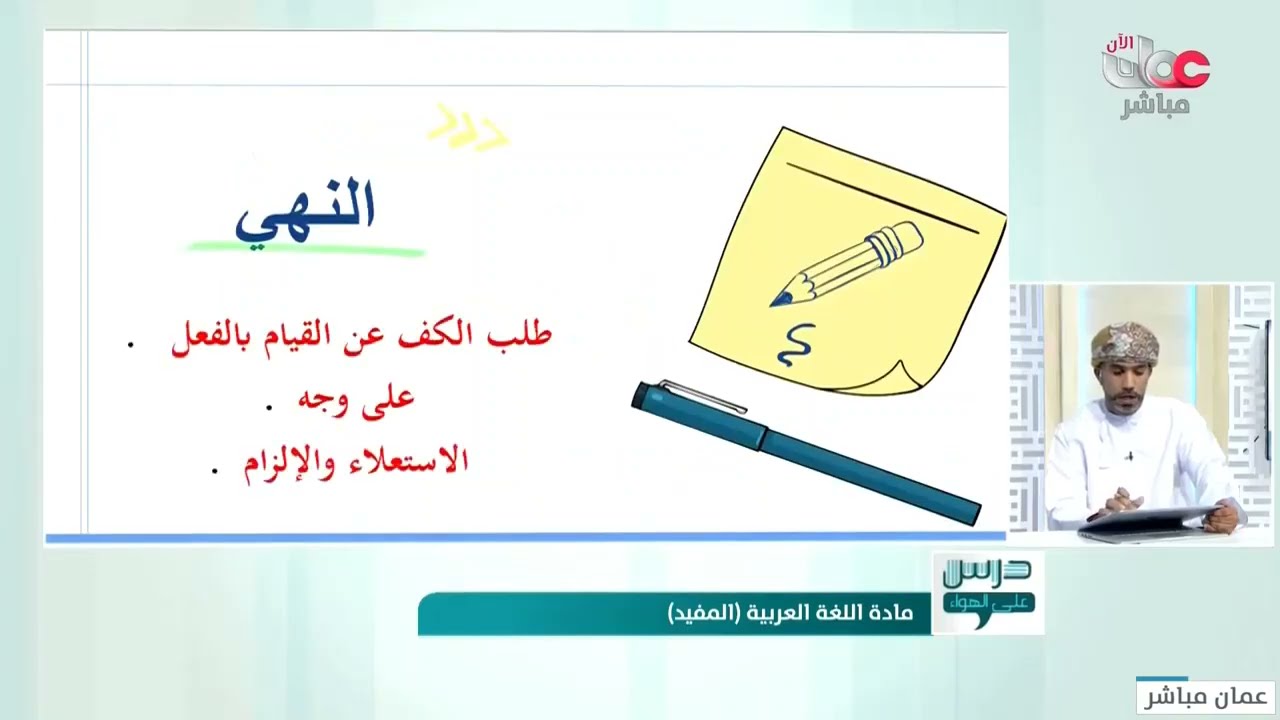 الآن
مباشر

النهي

طلب الكف عن القيام بالفعل .
على وجه .
الاستعلاء والإلزام .

درس على الهواء
مادة اللغة العربية (المفيد)

عمان مباشر